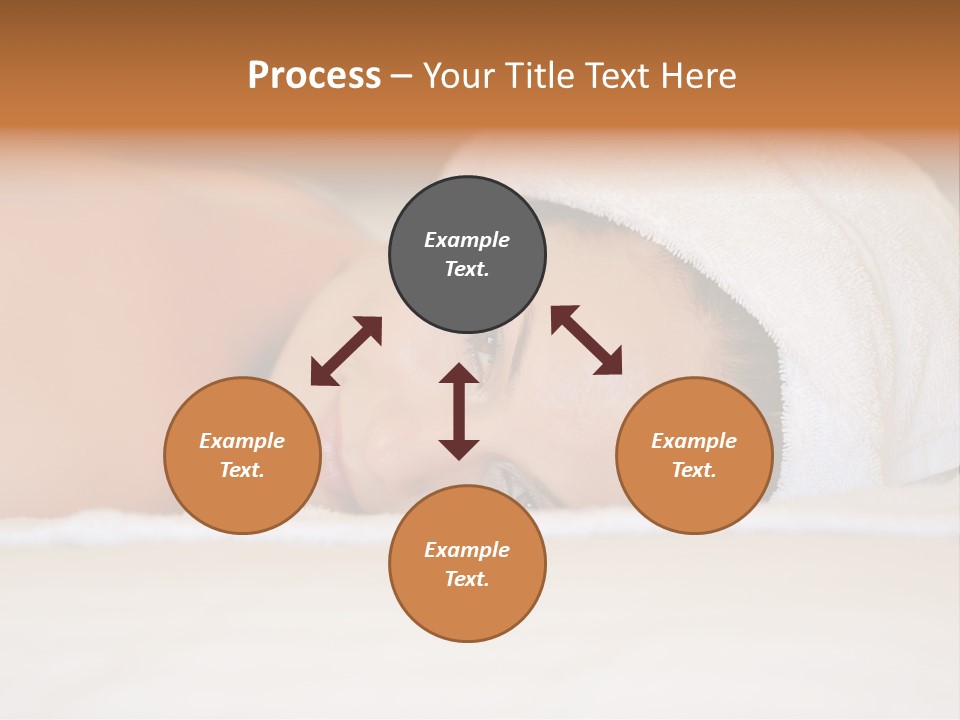 Process – Your Title Text Here

Example Text.

Example Text.

Example Text.

Example Text.